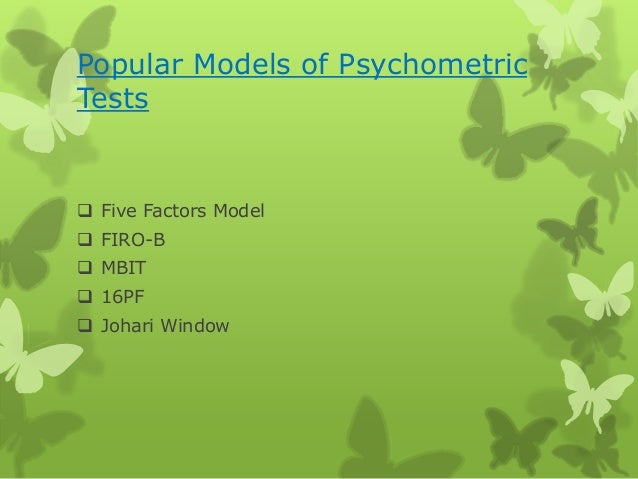 Popular Models of Psychometric Tests

❑ Five Factors Model
❑ FIRO-B
❑ MBIT
❑ 16PF
❑ Johari Window